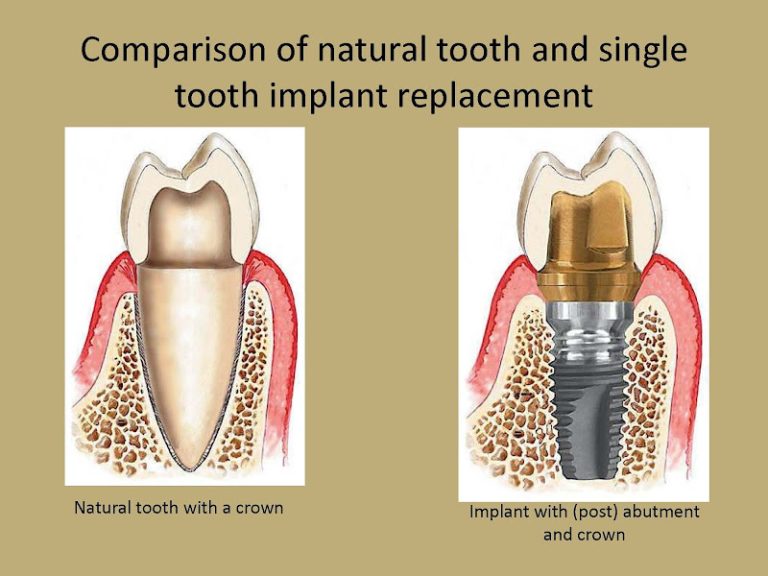 Comparison of natural tooth and single tooth implant replacement

Natural tooth with a crown

Implant with (post) abutment and crown